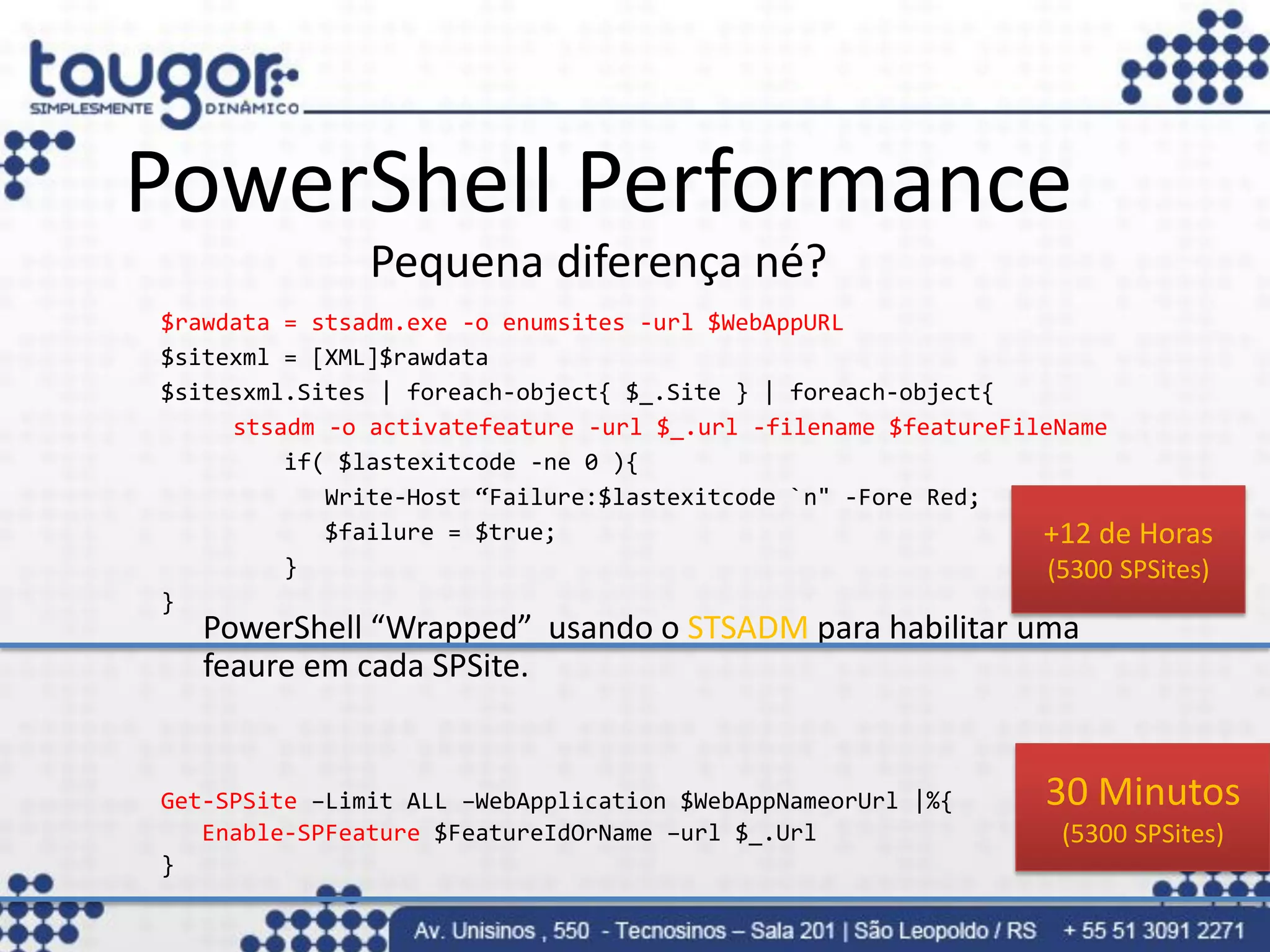 taugor
SIMPLESMENTE DINÂMICO

PowerShell Performance

Pequena diferença né?

$rawdata = stsadm.exe -o enumsites -url $WebAppURL
$sitexml = [XML]$rawdata
$sitesxml.Sites | foreach-object{ $_.Site } | foreach-object{
stsadm -o activatefeature -url $_.url -filename $featureFileName
if( $lastexitcode -ne 0 ){
Write-Host “Failure:$lastexitcode `n" -Fore Red;
$failure = $true;
}
}

+12 de Horas
(5300 SPSites)

PowerShell “Wrapped” usando o STSADM para habilitar uma feaure em cada SPSite.

Get-SPSite –Limit ALL –WebApplication $WebAppNameorUrl |%{
Enable-SPFeature $FeatureIdOrName –url $_.Url
}

30 Minutos
(5300 SPSites)

Av. Unisinos , 550 - Tecnosinos – Sala 201 | São Leopoldo / RS + 55 51 3091 2271